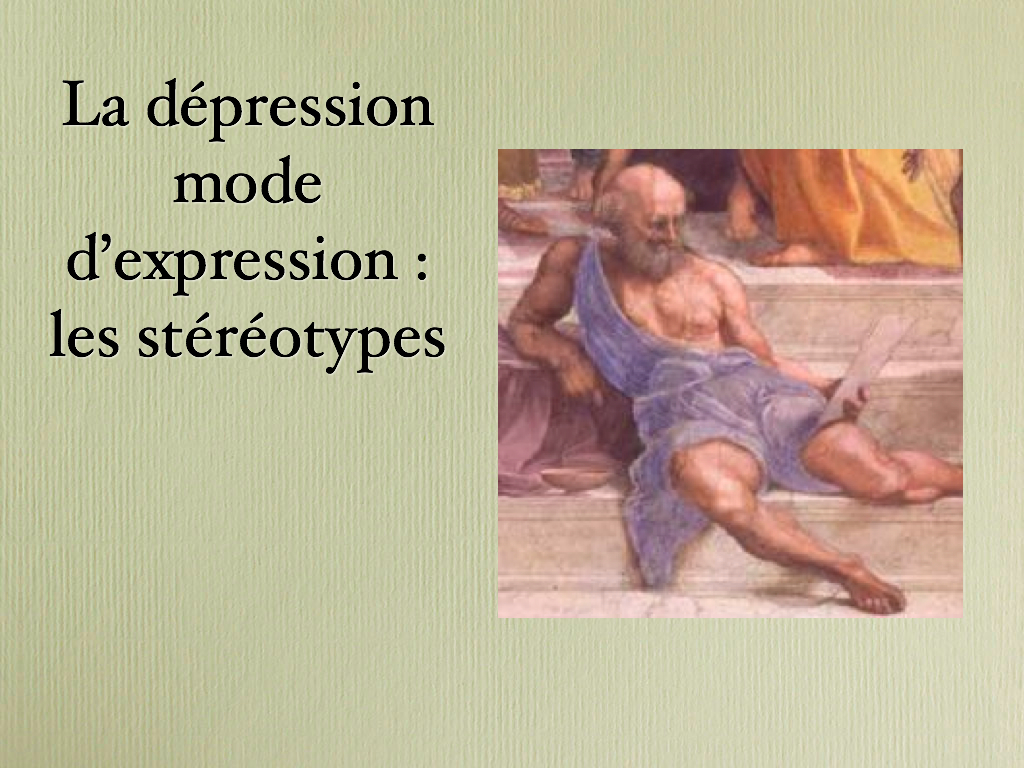 La dépression mode d’expression : les stéréotypes